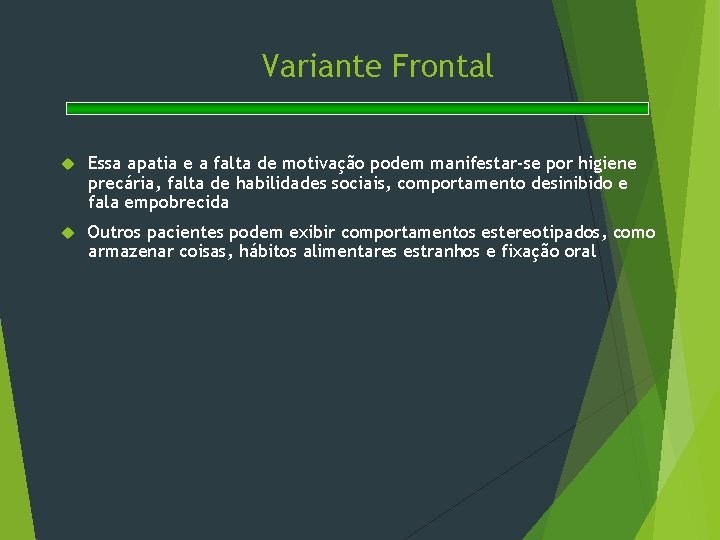 Variante Frontal

Essa apatia e a falta de motivação podem manifestar-se por higiene precária, falta de habilidades sociais, comportamento desinibido e fala empobrecida

Outros pacientes podem exibir comportamentos estereotipados, como armazenar coisas, hábitos alimentares estranhos e fixação oral